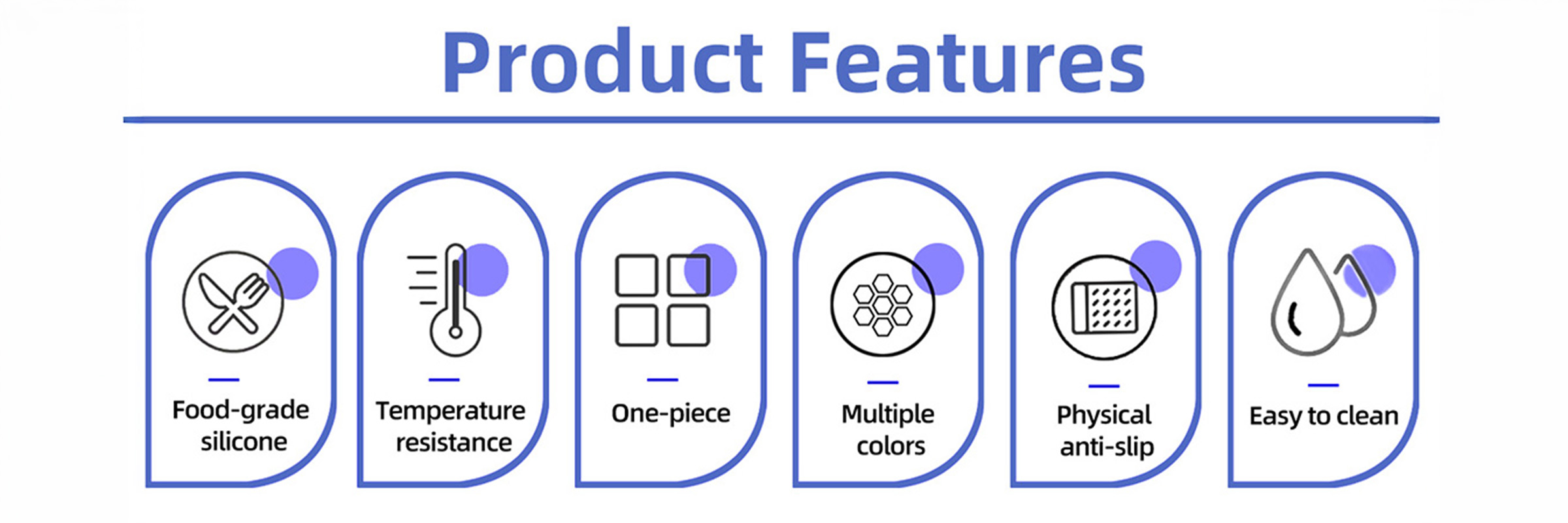 Product Features

Food-grade silicone

Temperature resistance

One-piece

Multiple colors

Physical anti-slip

Easy to clean